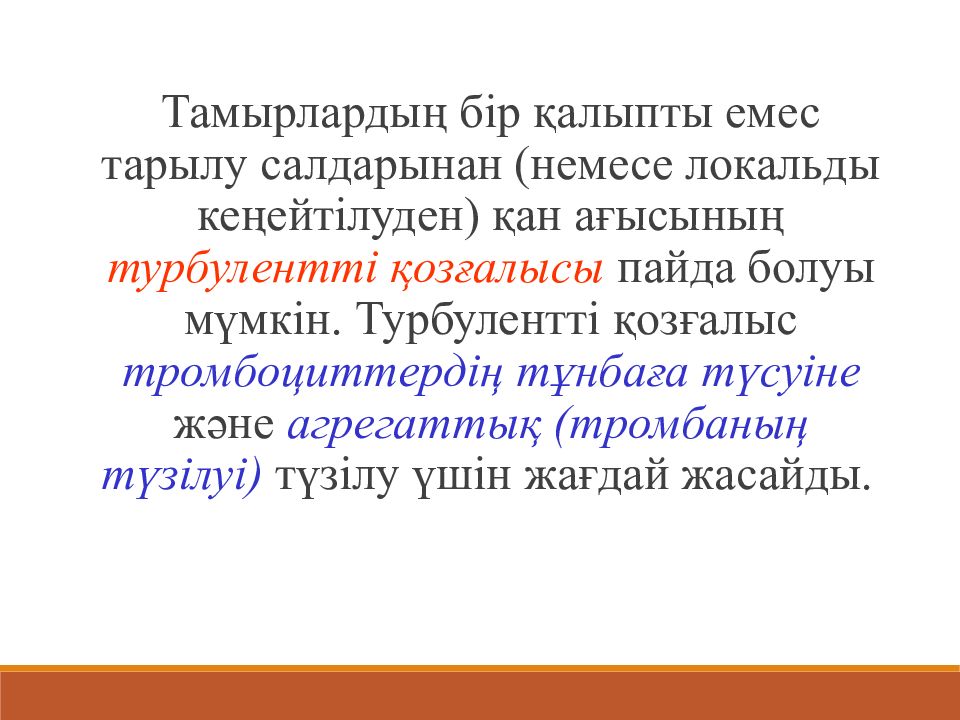 Тамырлардың бір қалыпты емес тарылу салдарынан (немесе локальды кеңейтілуден) қан ағысының турбулентті қозғалысы пайда болуы мүмкін. Турбулентті қозғалыс тромбоциттердің тұнбаға түсуіне және агрегаттық (тромбаның түзілуі) түзілу үшін жағдай жасайды.